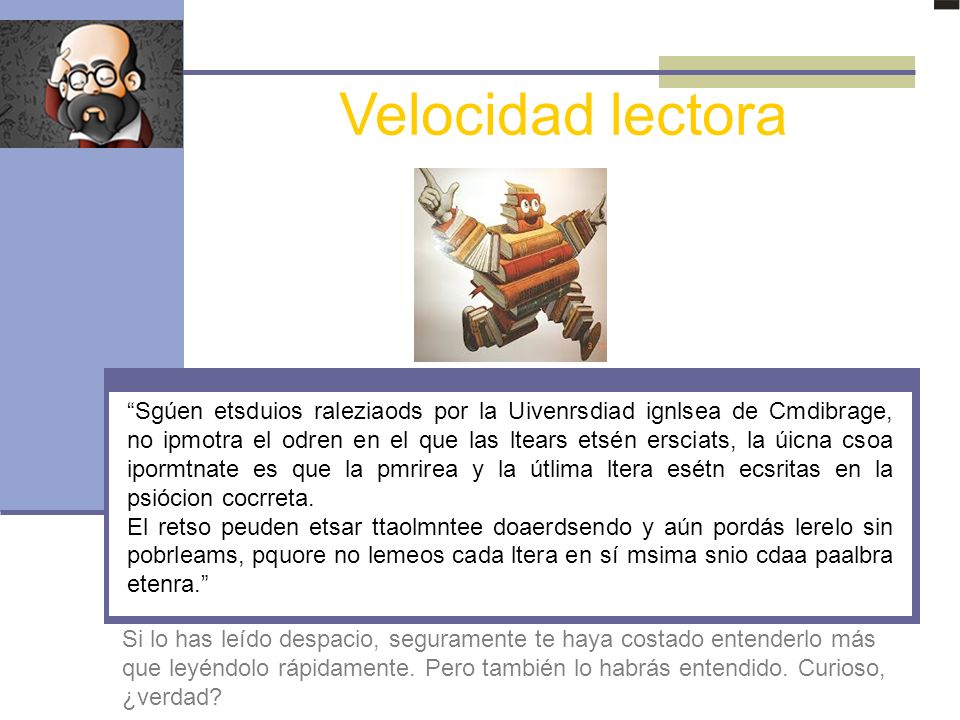 Velocidad lectora

“Sgúen etsduios raleziaods por la Uivenrsdiad ignlsea de Cmdibrage, no ipmotra el odren en el que las ltears etsén ersciats, la úicna csoa ipormtnate es que la pmrirea y la útlima ltera esétn ecsritas en la psiócion cocrreta.
El retso peuden etsar ttaolmntee doaerdsendo y aún pordás lerelo sin pobrleams, pquore no lemeos cada ltera en sí msima snio cdaa paalbra etenra.”

Si lo has leído despacio, seguramente te haya costado entenderlo más que leyéndolo rápidamente. Pero también lo habrás entendido. Curioso, ¿verdad?